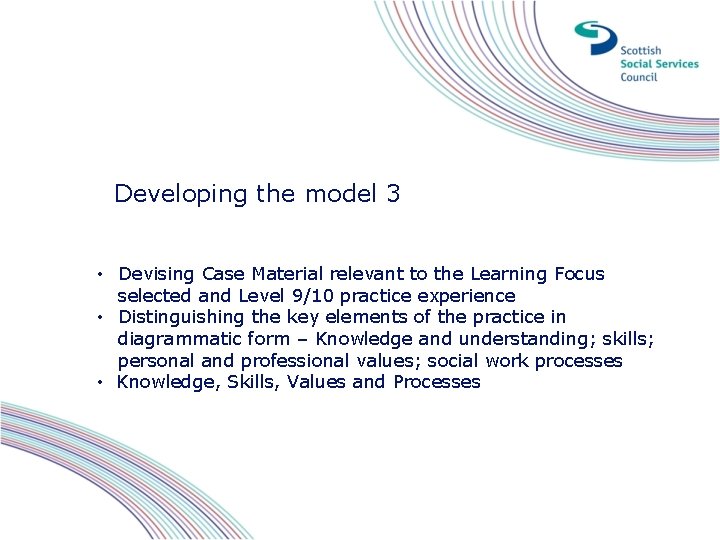 Scottish
Social Services
Council

Developing the model 3

• Devising Case Material relevant to the Learning Focus selected and Level 9/10 practice experience
• Distinguishing the key elements of the practice in diagrammatic form – Knowledge and understanding; skills; personal and professional values; social work processes
• Knowledge, Skills, Values and Processes